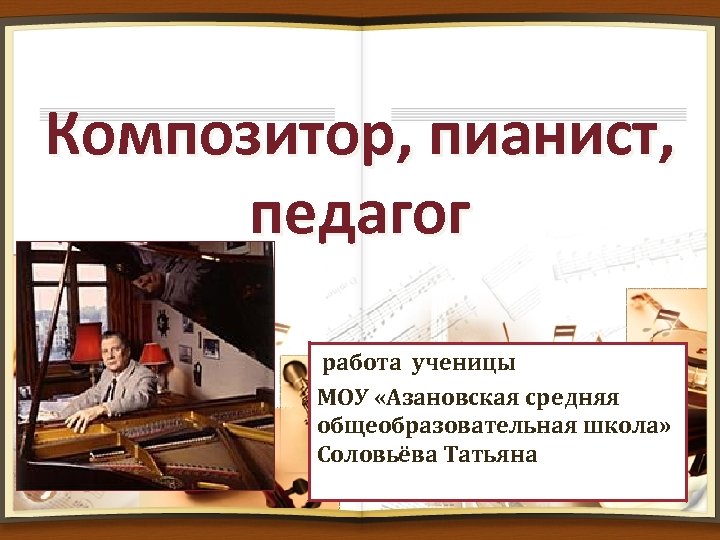 Композитор, пианист, педагог

работа ученицы
МОУ «Азановская средняя общеобразовательная школа»
Соловьёва Татьяна